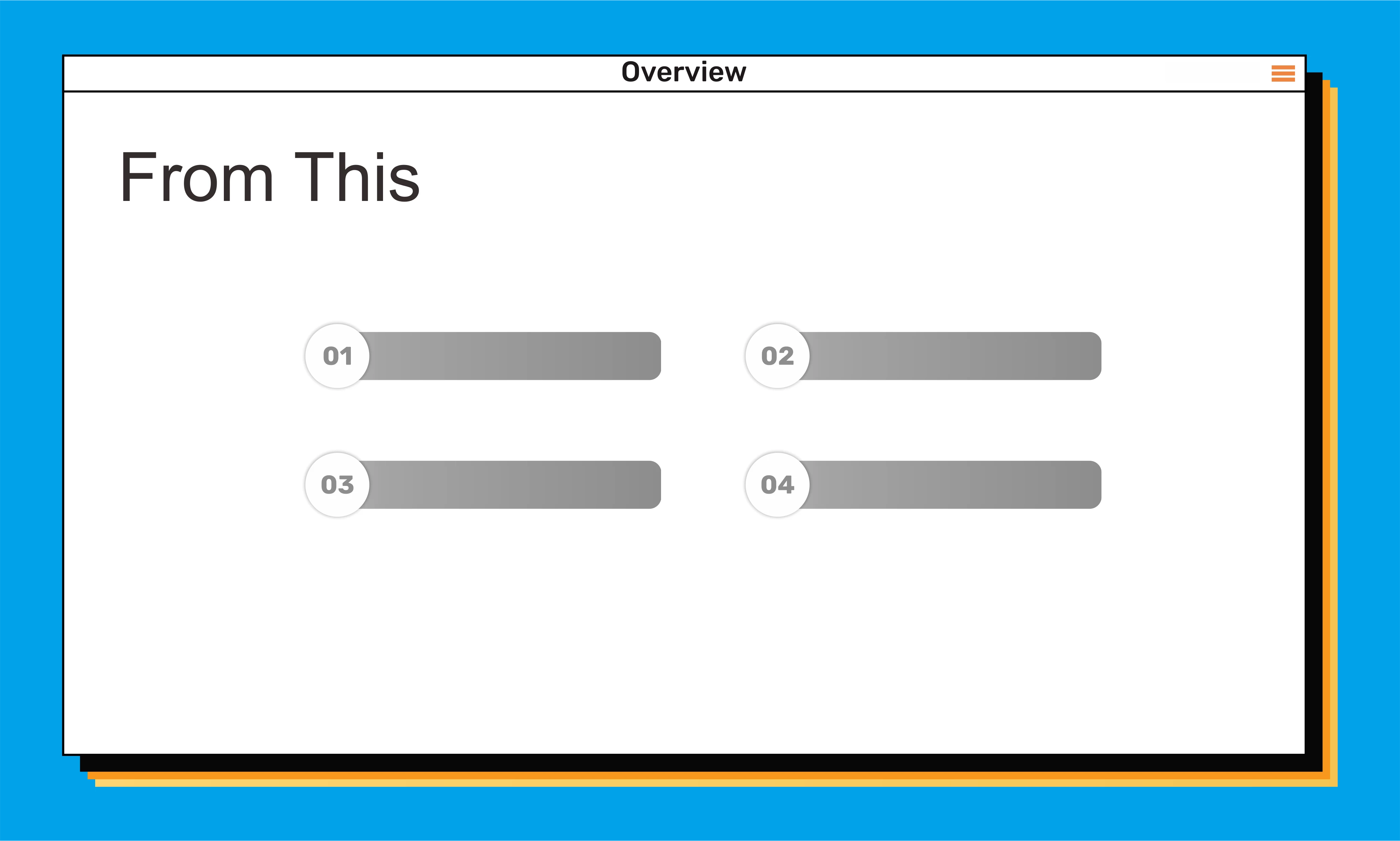 Overview

From This

01

02

03

04